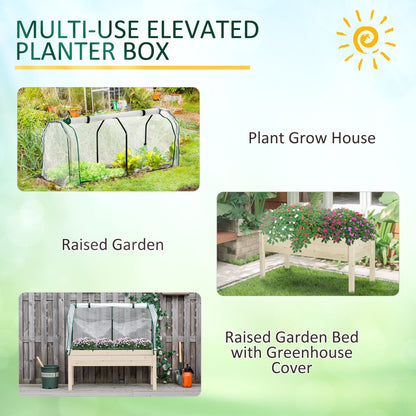 MULTI-USE ELEVATED PLANTER BOX

Plant Grow House

Raised Garden

Raised Garden Bed with Greenhouse Cover